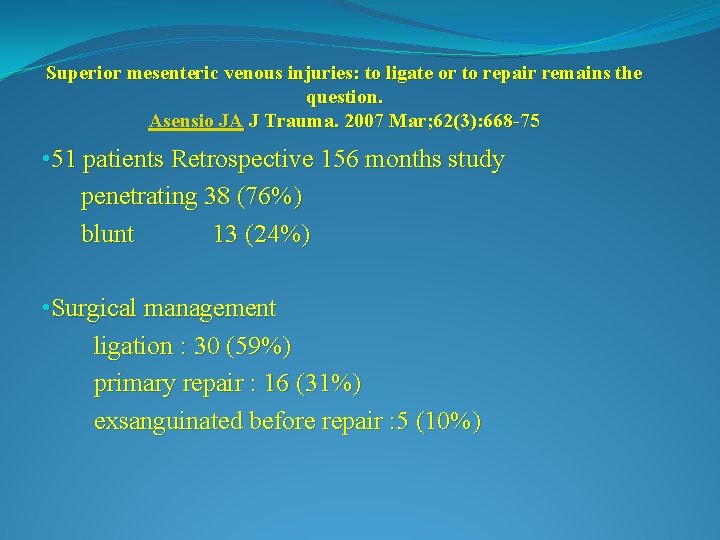 Superior mesenteric venous injuries: to ligate or to repair remains the question.
Asensio JA J Trauma. 2007 Mar;62(3):668-75

•51 patients Retrospective 156 months study
penetrating 38 (76%)
blunt 13 (24%)

•Surgical management
ligation : 30 (59%)
primary repair : 16 (31%)
exsanguinated before repair :5 (10%)